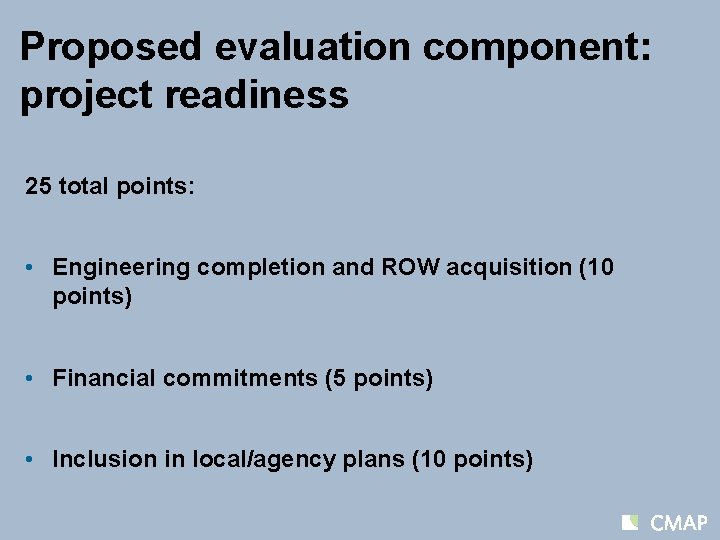 Proposed evaluation component: project readiness

25 total points:

• Engineering completion and ROW acquisition (10 points)

• Financial commitments (5 points)

• Inclusion in local/agency plans (10 points)

CMAP